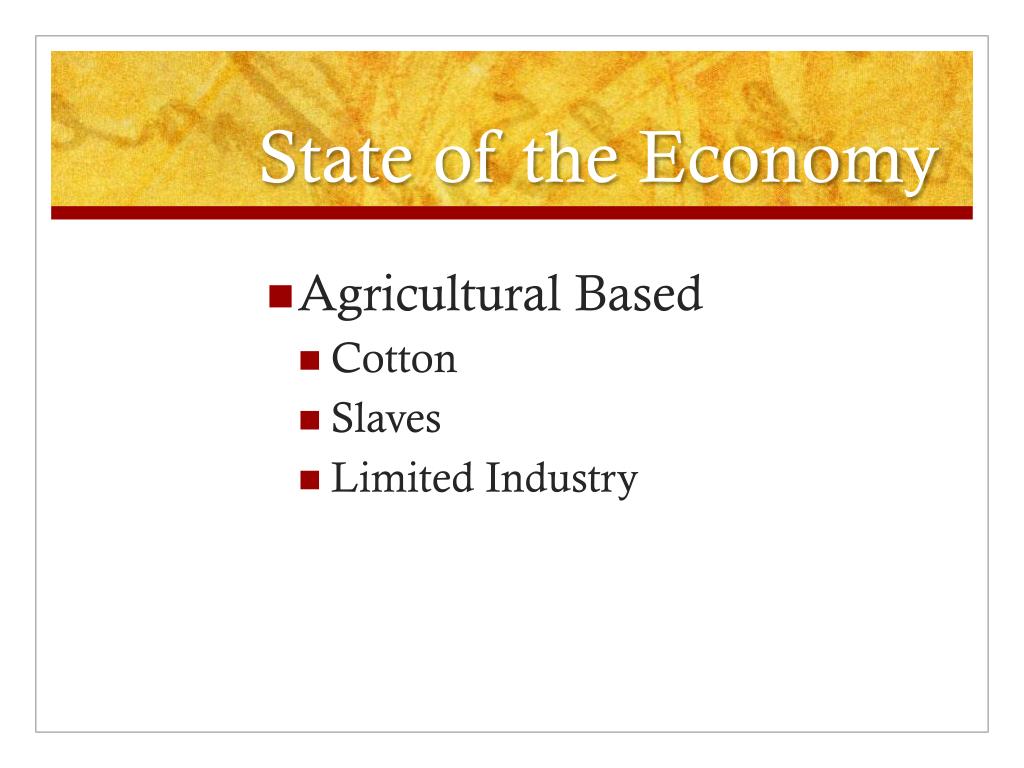 State of the Economy

- Agricultural Based
  - Cotton
  - Slaves
  - Limited Industry